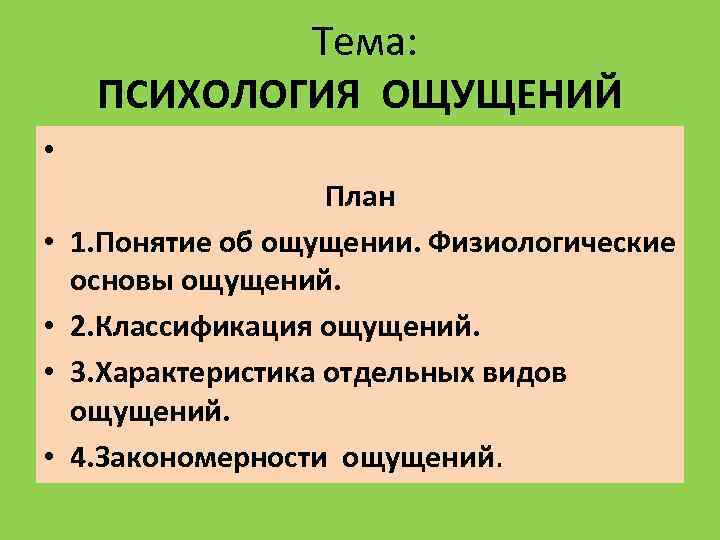 Тема:
ПСИХОЛОГИЯ ОЩУЩЕНИЙ

•

План

• 1.Понятие об ощущении. Физиологические основы ощущений.
• 2.Классификация ощущений.
• 3.Характеристика отдельных видов ощущений.
• 4.Закономерности ощущений.